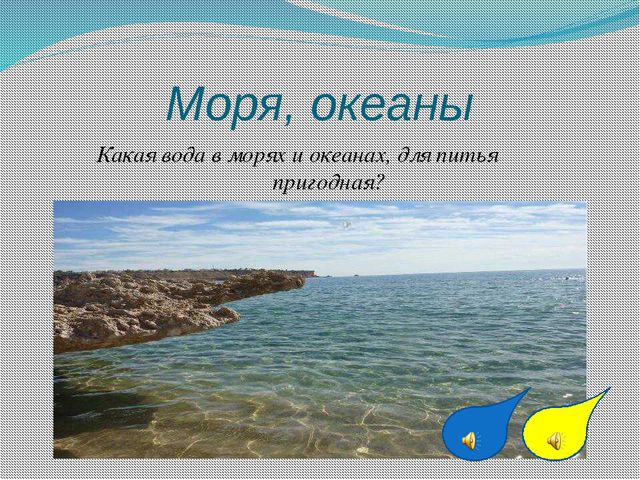 Моря, океаны

Какая вода в морях и океанах, для питья пригодная?